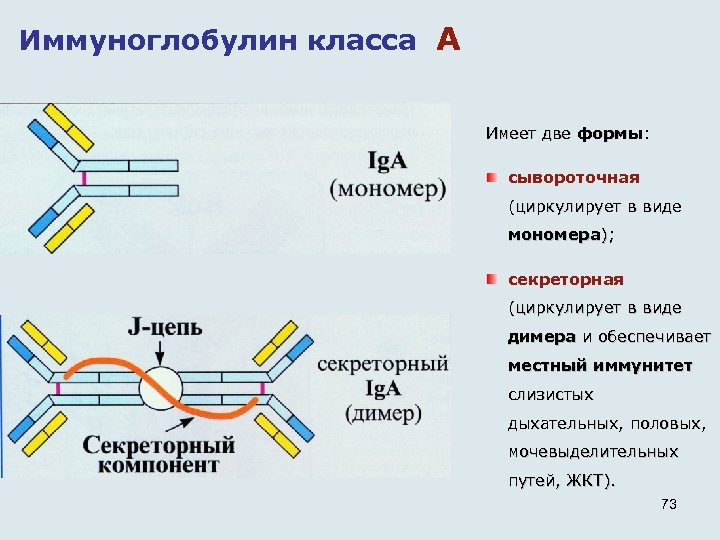 Иммуноглобулин класса А

IgA
(мономер)

J-цепь

секреторный
IgA
(димер)

Секреторный
компонент

Имеет две формы:

сывороточная (циркулирует в виде мономера);

секреторная (циркулирует в виде димера и обеспечивает местный иммунитет слизистых дыхательных, половых, мочевыделительных путей, ЖКТ).

73